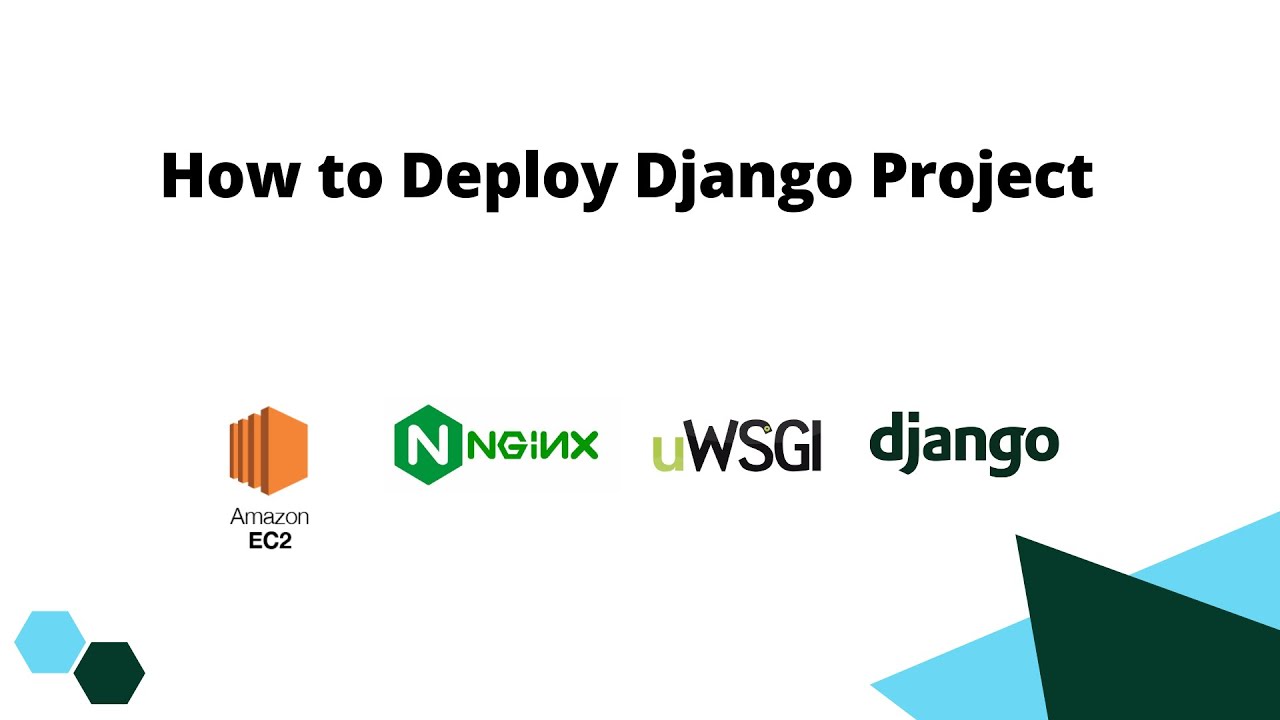 How to Deploy Django Project

Amazon
EC2

NGINX

uWSGI

django